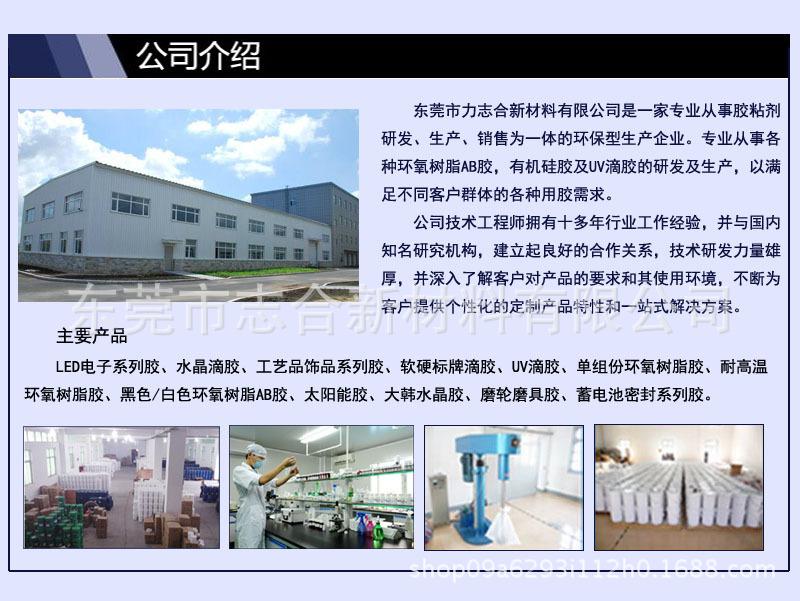 公司介绍

东莞市力志合新材料有限公司是一家专业从事胶粘剂研发、生产、销售为一体的环保型生产企业。专业从事各种环氧树脂AB胶，有机硅胶及UV滴胶的研发及生产，以满足不同客户群体的各种用胶需求。

公司技术工程师拥有十多年行业工作经验，并与国内知名研究机构，建立起良好的合作关系，技术研发力量雄厚，并深入了解客户对产品的要求和其使用环境，不断为客户提供个性化的定制产品特性和一站式解决方案。

东莞市志合新材料有限公司

主要产品

LED电子系列胶、水晶滴胶、工艺品饰品系列胶、软硬标牌滴胶、UV滴胶、单组份环氧树脂胶、耐高温环氧树脂胶、黑色/白色环氧树脂AB胶、太阳能胶、大韩水晶胶、磨轮磨具胶、蓄电池密封系列胶。

shop09a6293i112h0.1688.com